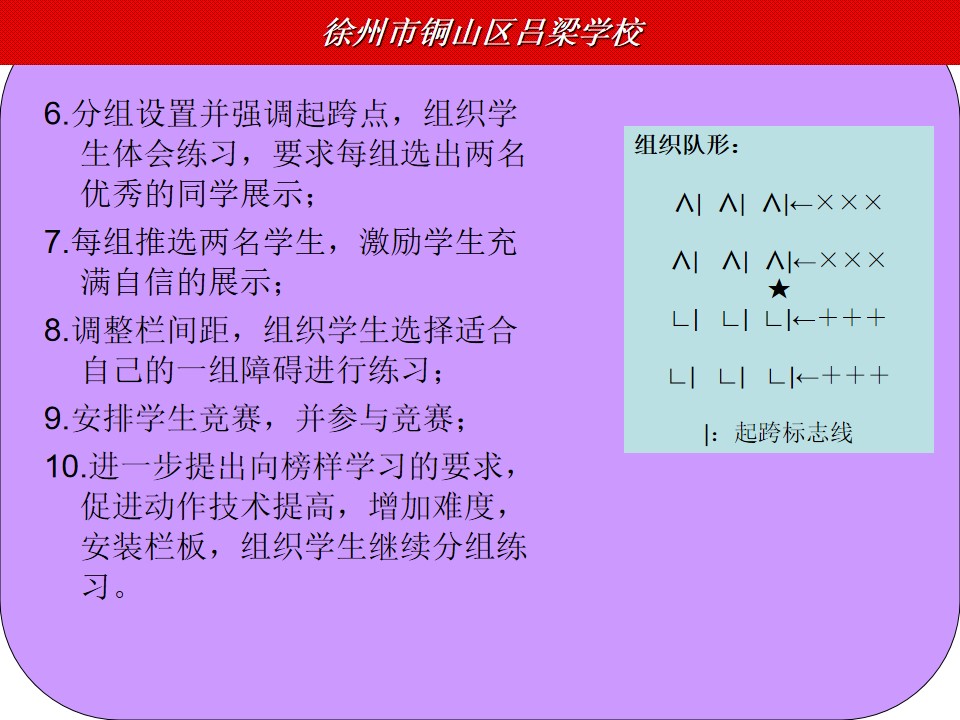 徐州市铜山区吕梁学校

6.分组设置并强调起跨点，组织学生体会练习，要求每组选出两名优秀的同学展示；

7.每组推选两名学生，激励学生充满自信的展示；

8.调整栏间距，组织学生选择适合自己的一组障碍进行练习；

9.安排学生竞赛，并参与竞赛；

10.进一步提出向榜样学习的要求，促进动作技术提高，增加难度，安装栏板，组织学生继续分组练习。

组织队形：

∧| ∧| ∧|←×××

∧| ∧| ∧|←×××

★

∟| ∟| ∟|←+++

∟| ∟| ∟|←+++

|：起跨标志线